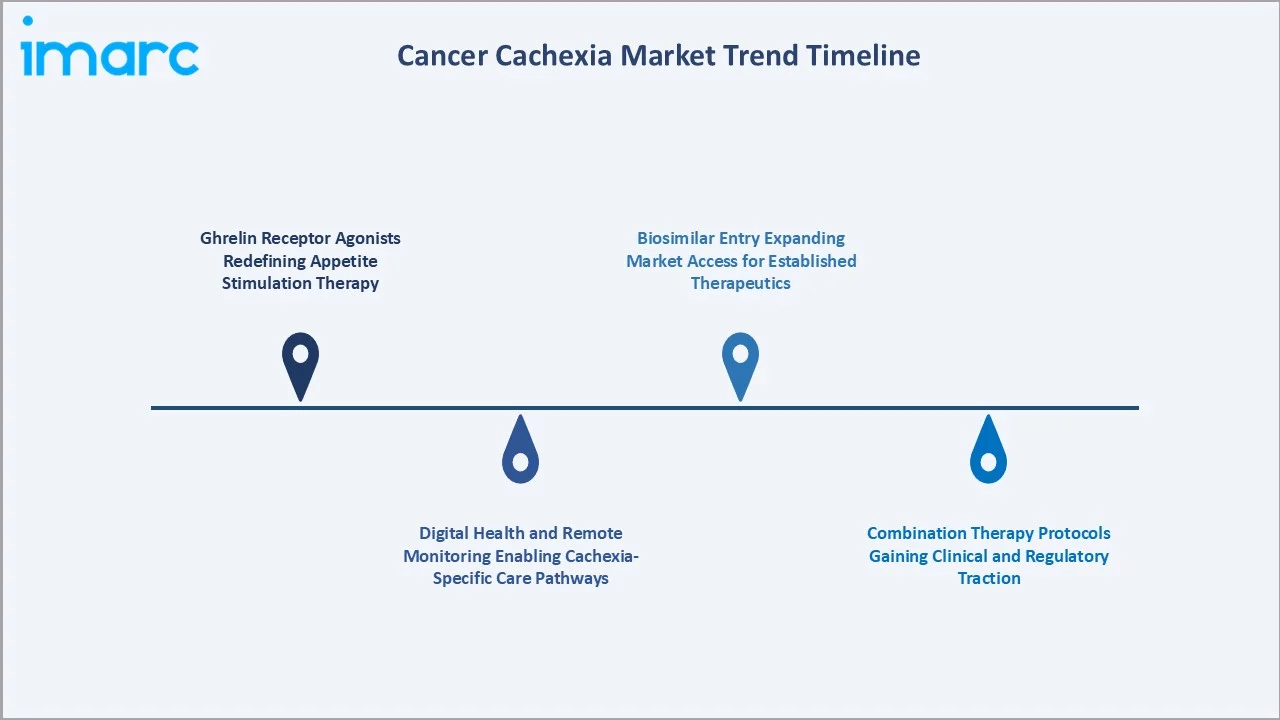 imarc

Cancer Cachexia Market Trend Timeline

Ghrelin Receptor Agonists Redefining Appetite Stimulation Therapy

Digital Health and Remote Monitoring Enabling Cachexia-Specific Care Pathways

Biosimilar Entry Expanding Market Access for Established Therapeutics

Combination Therapy Protocols Gaining Clinical and Regulatory Traction